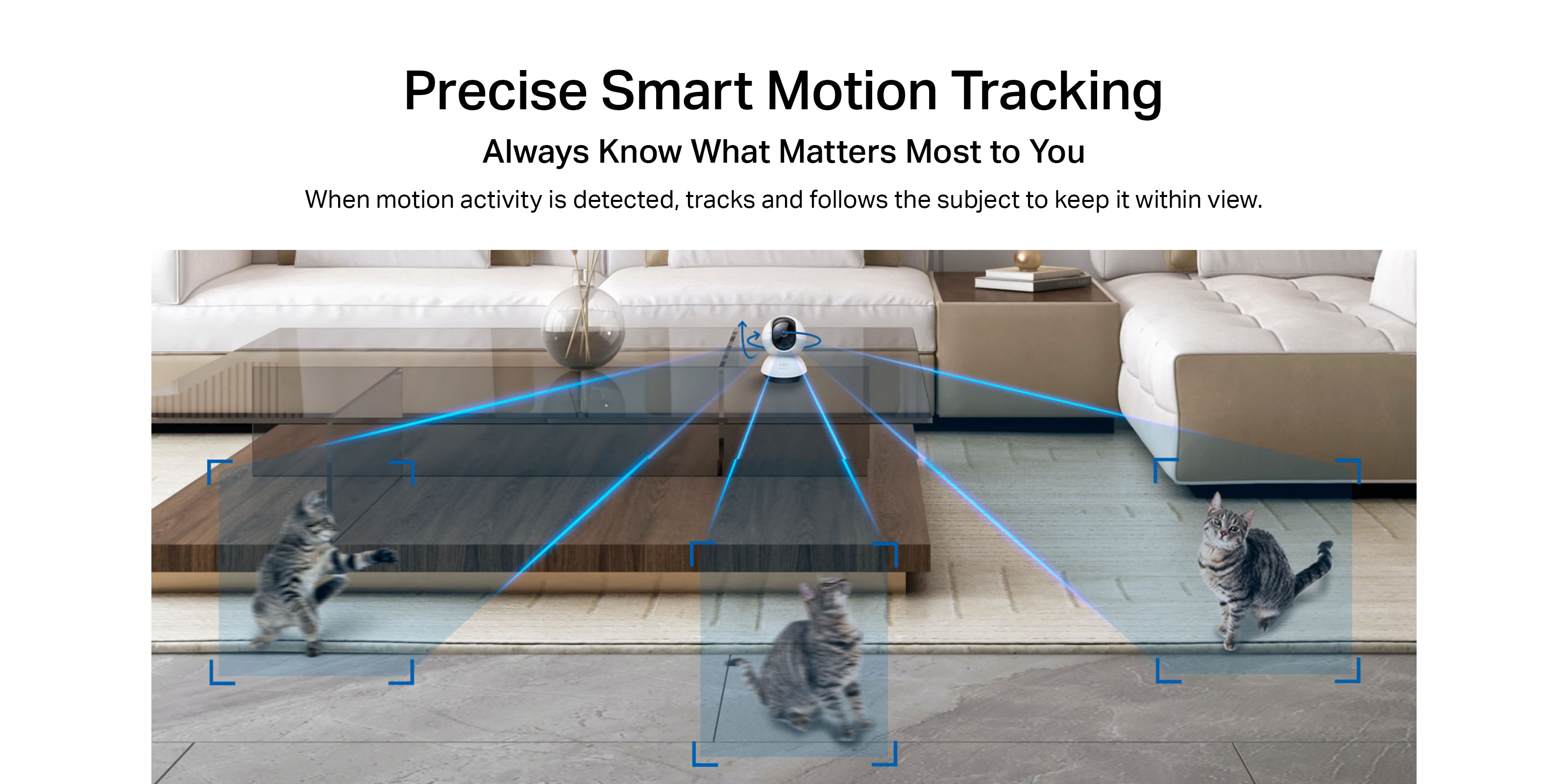 Precise Smart Motion Tracking

Always Know What Matters Most to You

When motion activity is detected, tracks and follows the subject to keep it within view.